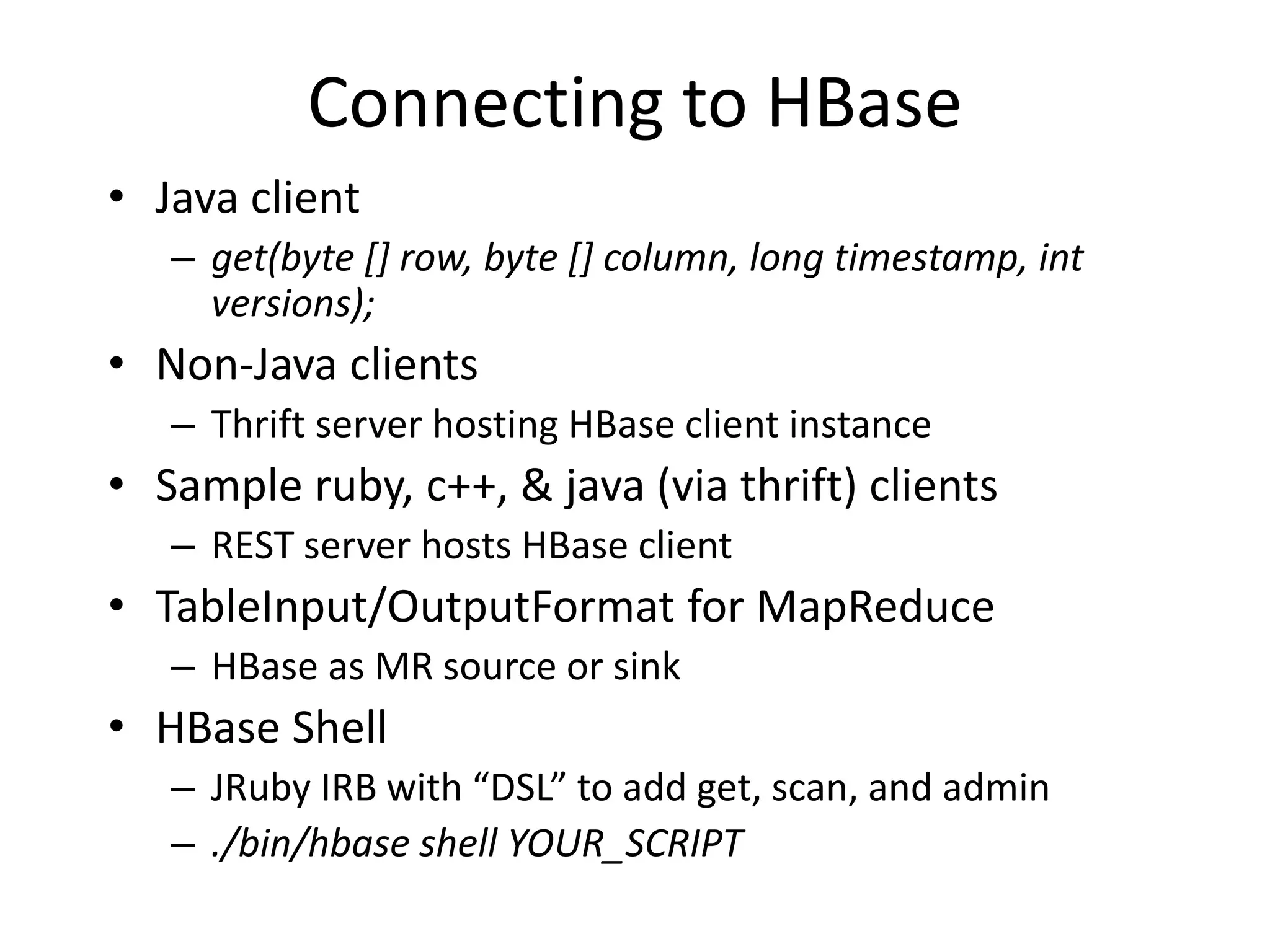 Connecting to HBase

• Java client
  – get(byte [] row, byte [] column, long timestamp, int versions);
• Non-Java clients
  – Thrift server hosting HBase client instance
• Sample ruby, c++, & java (via thrift) clients
  – REST server hosts HBase client
• TableInput/OutputFormat for MapReduce
  – HBase as MR source or sink
• HBase Shell
  – JRuby IRB with “DSL” to add get, scan, and admin
  – ./bin/hbase shell YOUR_SCRIPT